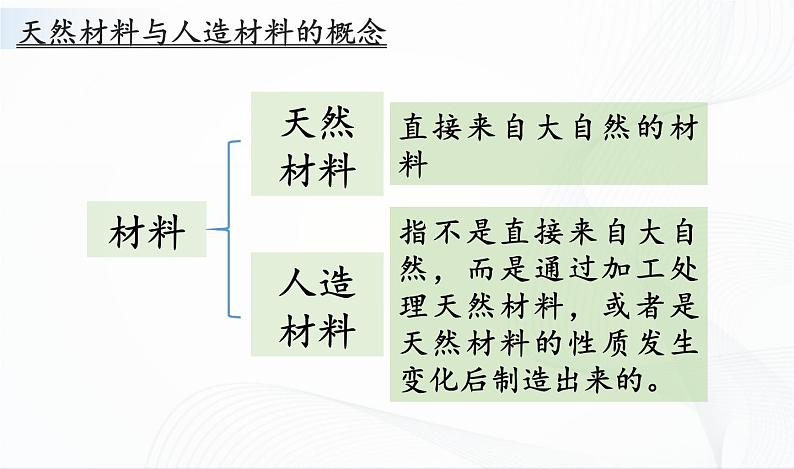 天然材料与人造材料的概念

材料

天然材料

直接来自大自然的材料

人造材料

指不是直接来自大自然，而是通过加工处理天然材料，或者是天然材料的性质发生变化后制造出来的。